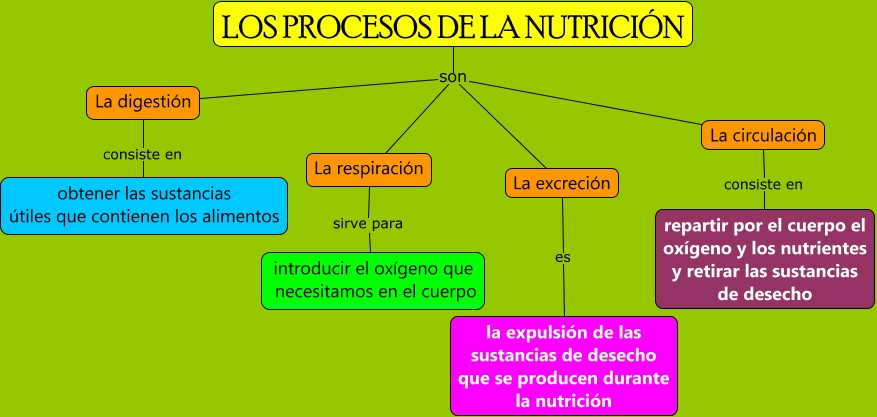 LOS PROCESOS DE LA NUTRICIÓN

son

La digestión

consiste en

obtener las sustancias útiles que contienen los alimentos

La respiración

sirve para

introducir el oxígeno que necesitamos en el cuerpo

La excreción

es

la expulsión de las sustancias de desecho que se producen durante la nutrición

La circulación

consiste en

repartir por el cuerpo el oxígeno y los nutrientes y retirar las sustancias de desecho